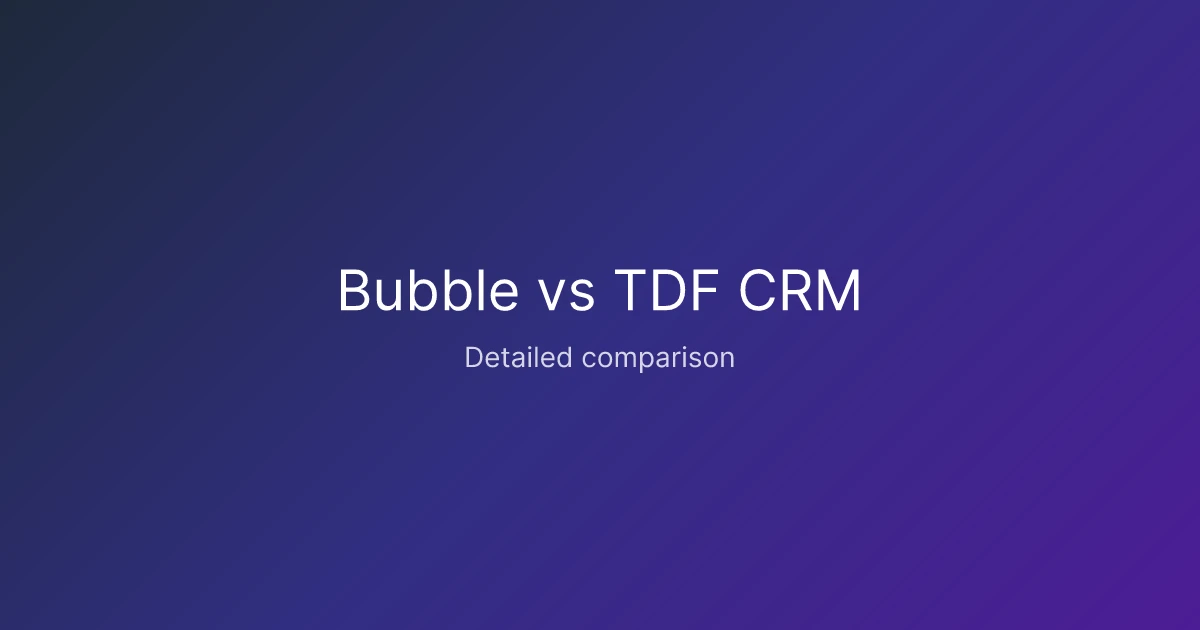 Bubble vs TDF CRM

Detailed comparison